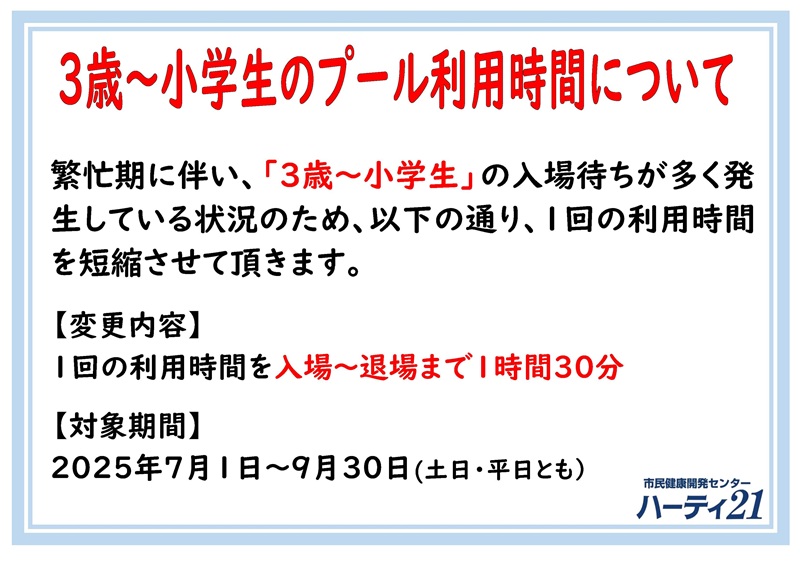 3歳～小学生のプール利用時間について

繁忙期に伴い、「3歳～小学生」の入場待ちが多く発生している状況のため、以下の通り、1回の利用時間を短縮させて頂きます。

【変更内容】
1回の利用時間を入場～退場まで1時間30分

【対象期間】
2025年7月1日～9月30日(土日・平日とも)

市民健康開発センター
ハーティ21